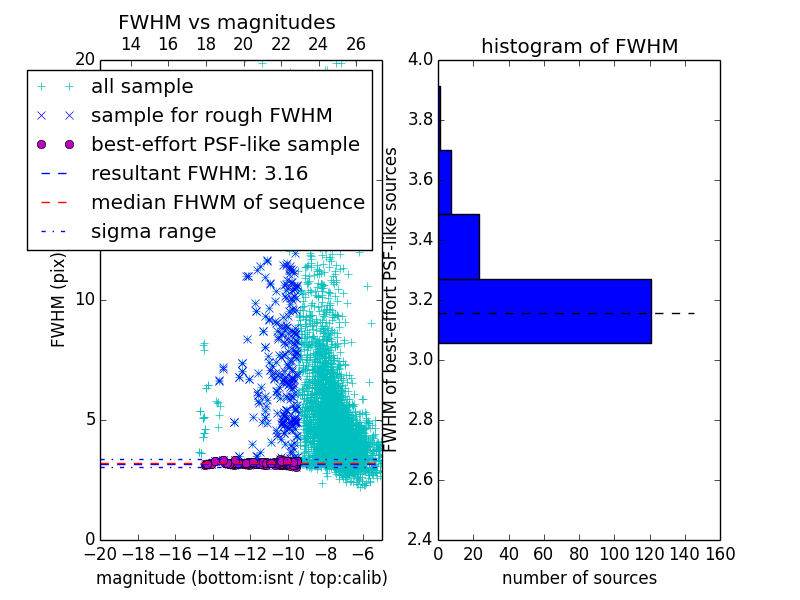 FWHM vs magnitudes

14 16 18 20 22 24 26

20

all sample
sample for rough FWHM
best-effort PSF-like sample
resultant FWHM: 3.16
median FHWM of sequence
sigma range

FWHM (pix)

10

5

0

−20 −18 −16 −14 −12 −10 −8 −6

magnitude (bottom:isnt / top:calib)

histogram of FWHM

4.0
3.8
3.6
3.4
3.2
3.0
2.8
2.6
2.4

FWHM of best-effort PSF-like sources

0 20 40 60 80 100 120 140 160

number of sources